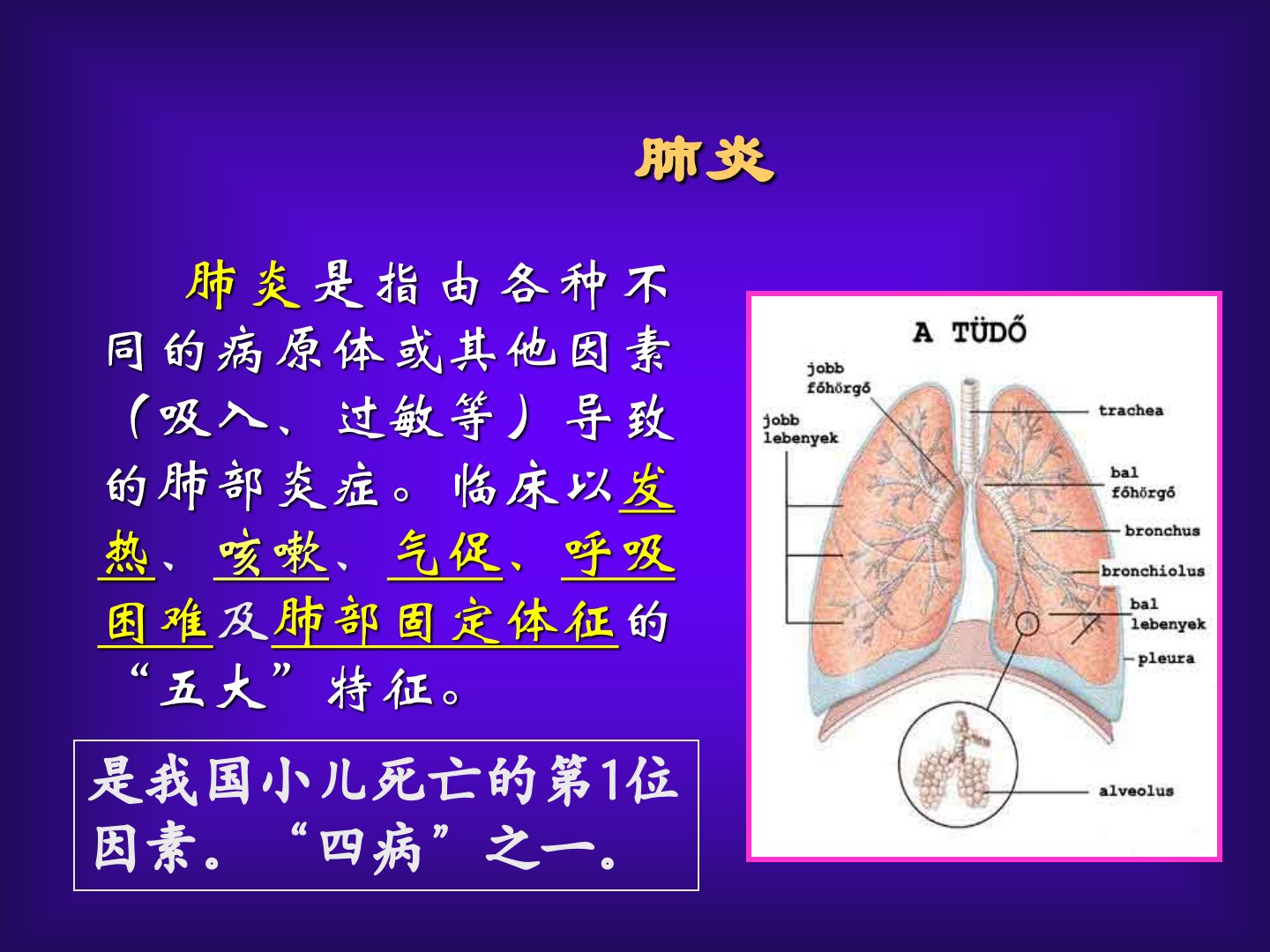 肺炎

肺炎是指由各种不同的病原体或其他因素（吸入、过敏等）导致的肺部炎症。临床以发热、咳嗽、气促、呼吸困难及肺部固定体征的“五大”特征。

是我国小儿死亡的第1位因素。“四病”之一。

A TÜDŐ

jobb főhörgő

jobb lebenyek

trachea

bal főhörgő

bronchus

bronchiolus

bal lebenyek

pleura

alveolus